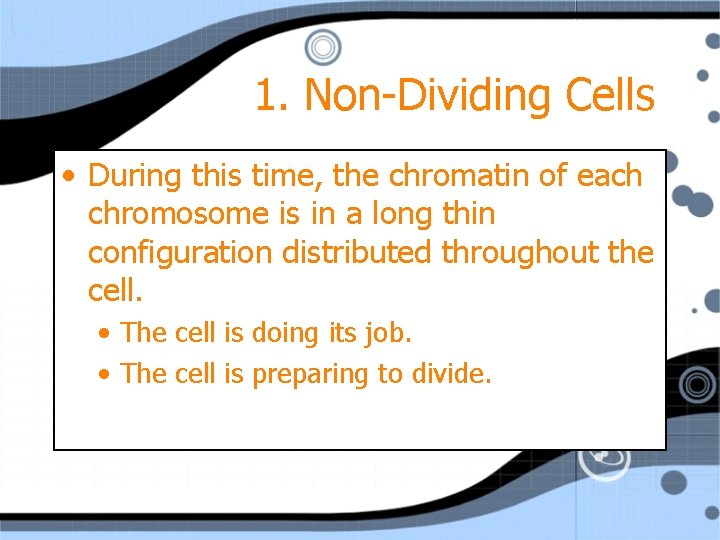 1. Non-Dividing Cells

• During this time, the chromatin of each chromosome is in a long thin configuration distributed throughout the cell.

• The cell is doing its job.

• The cell is preparing to divide.